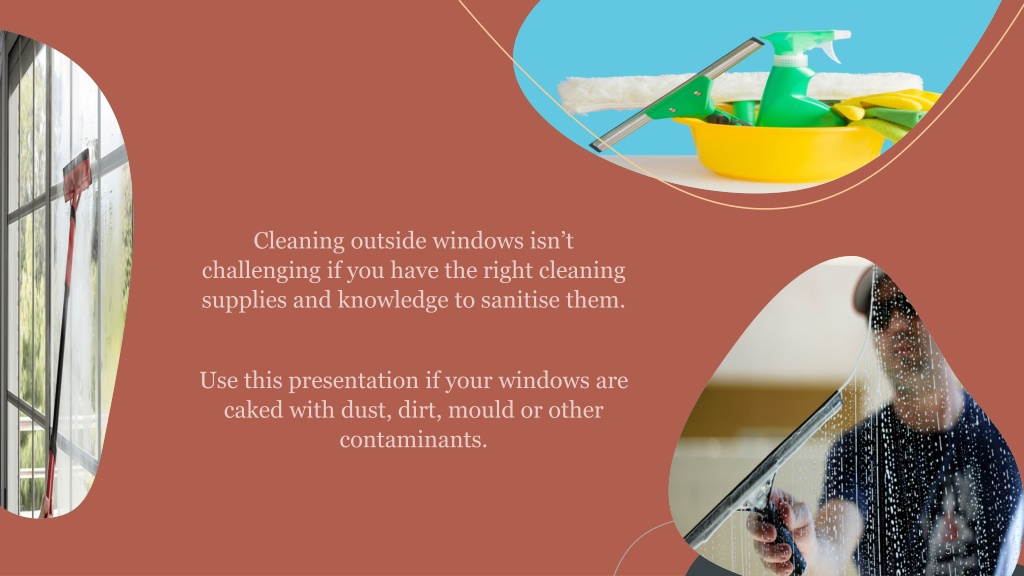 Cleaning outside windows isn’t challenging if you have the right cleaning supplies and knowledge to sanitise them.

Use this presentation if your windows are caked with dust, dirt, mould or other contaminants.